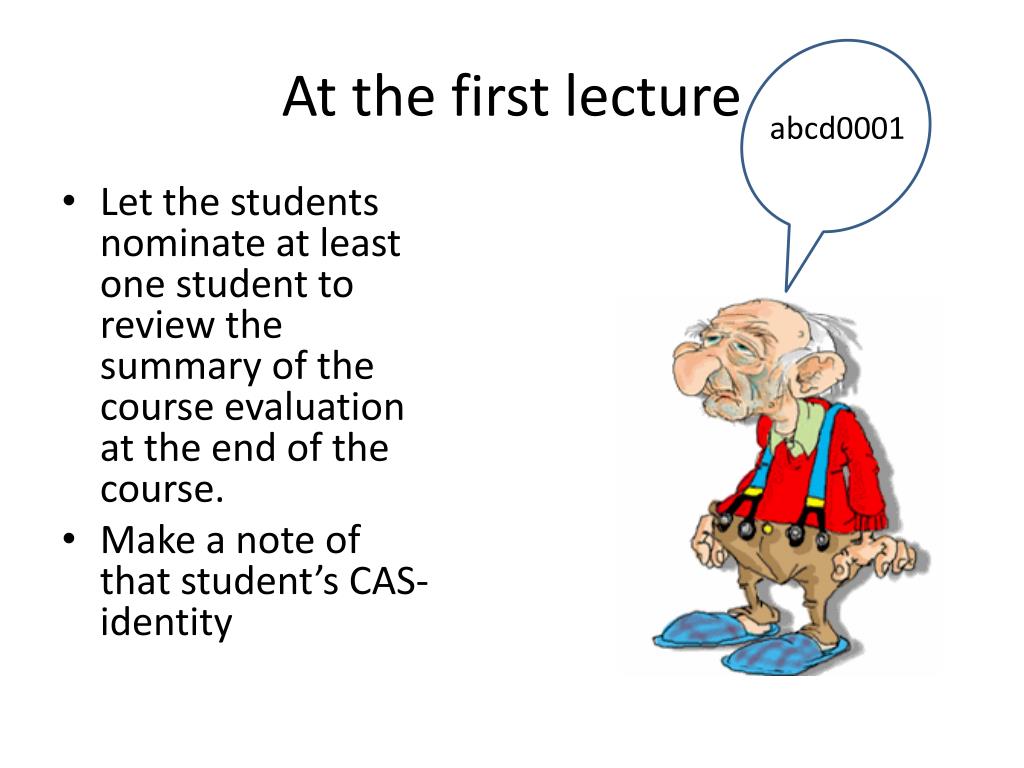 At the first lecture

abcd0001

• Let the students nominate at least one student to review the summary of the course evaluation at the end of the course.
• Make a note of that student's CAS-identity